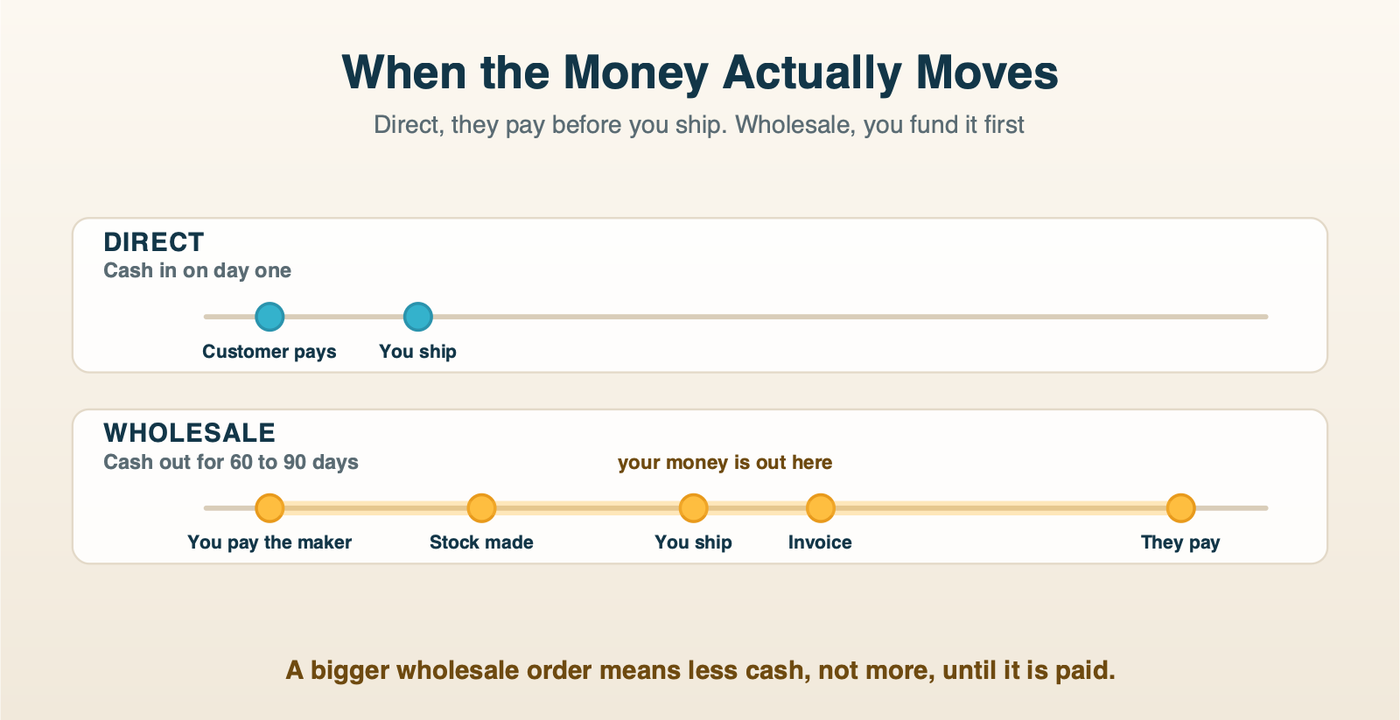 When the Money Actually Moves

Direct, they pay before you ship. Wholesale, you fund it first

DIRECT
Cash in on day one

Customer pays
You ship

WHOLESALE
Cash out for 60 to 90 days

your money is out here

You pay the maker
Stock made
You ship
Invoice
They pay

A bigger wholesale order means less cash, not more, until it is paid.